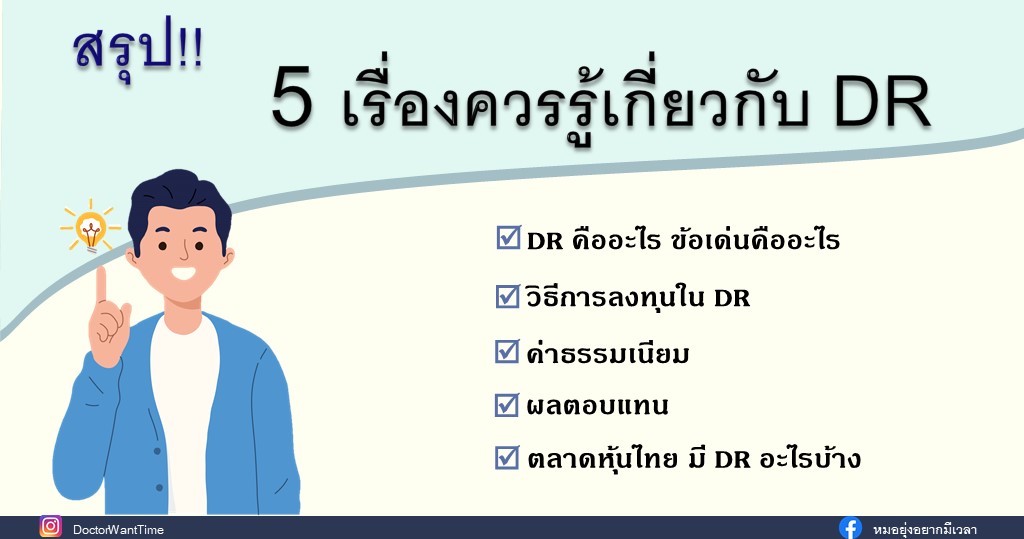 สรุป!!

5 เรื่องควรรู้เกี่ยวกับ DR

☑ DR คืออะไร ข้อเด่นคืออะไร

☑ วิธีการลงทุนใน DR

☑ ค่าธรรมเนียม

☑ ผลตอบแทน

☑ ตลาดหุ้นไทย มี DR อะไรบ้าง

DoctorWantTime

หมอยุ่งอยากมีเวลา